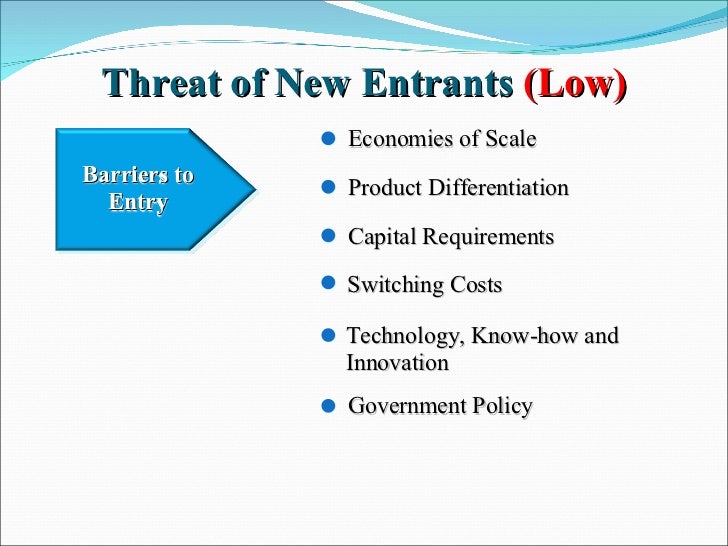 Threat of New Entrants (Low)

Barriers to Entry

- Economies of Scale
- Product Differentiation
- Capital Requirements
- Switching Costs
- Technology, Know-how and Innovation
- Government Policy